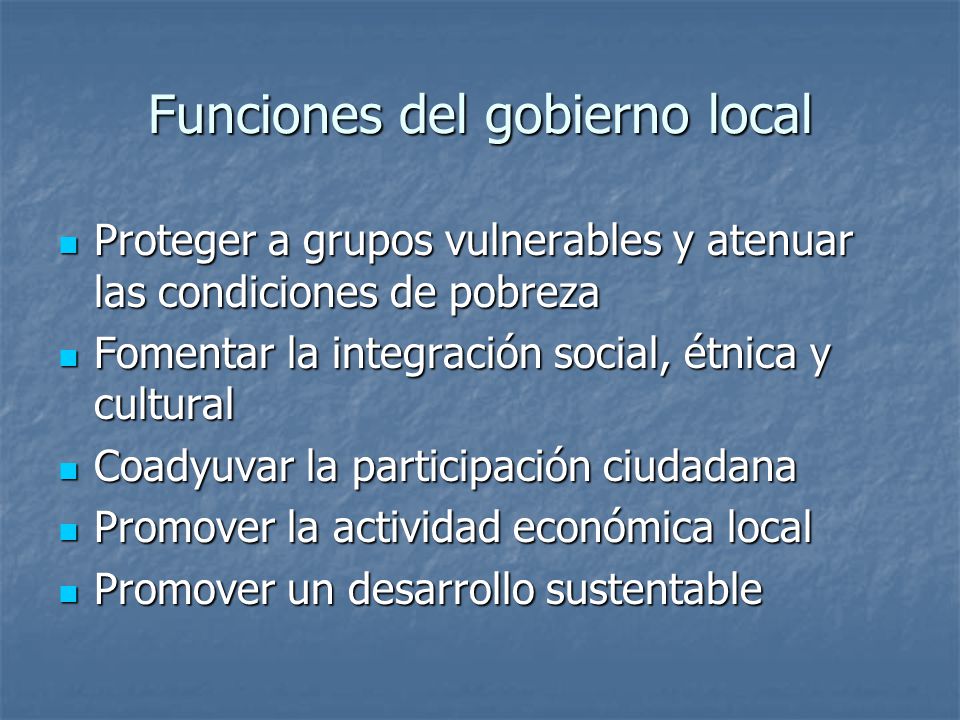 Funciones del gobierno local

- Proteger a grupos vulnerables y atenuar las condiciones de pobreza
- Fomentar la integración social, étnica y cultural
- Coadyuvar la participación ciudadana
- Promover la actividad económica local
- Promover un desarrollo sustentable